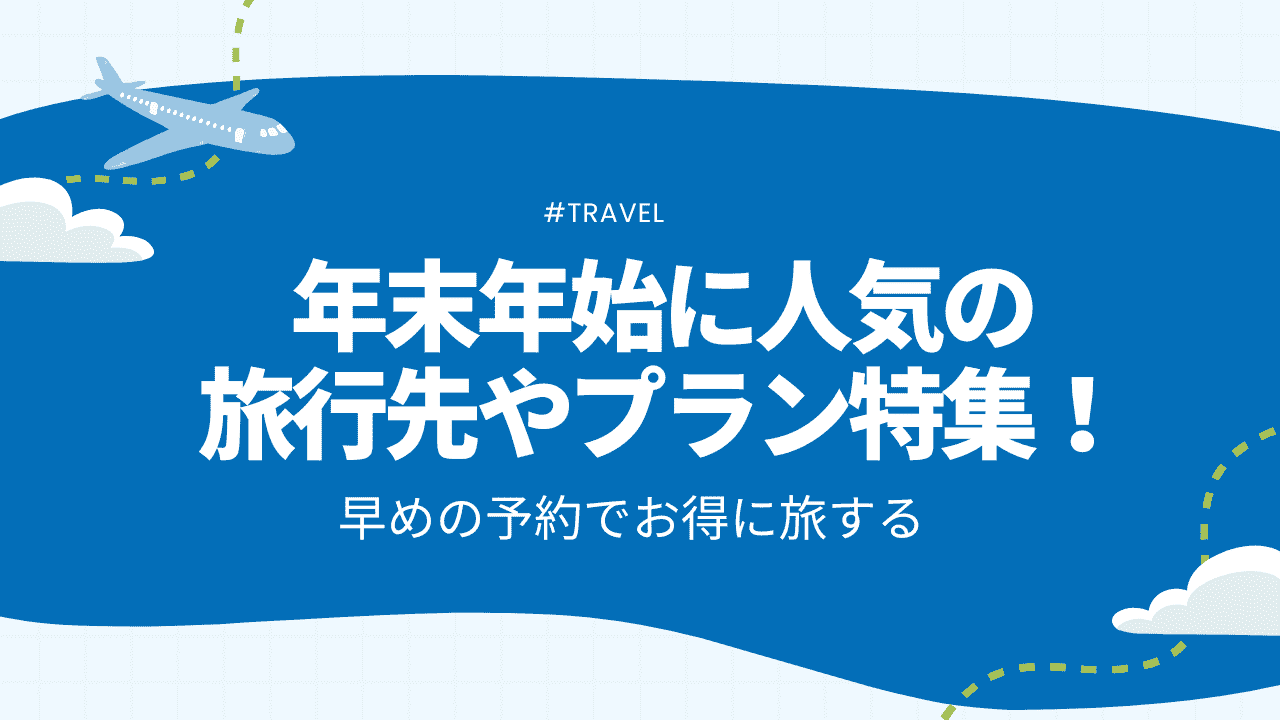 #TRAVEL

年末年始に人気の旅行先やプラン特集！

早めの予約でお得に旅する